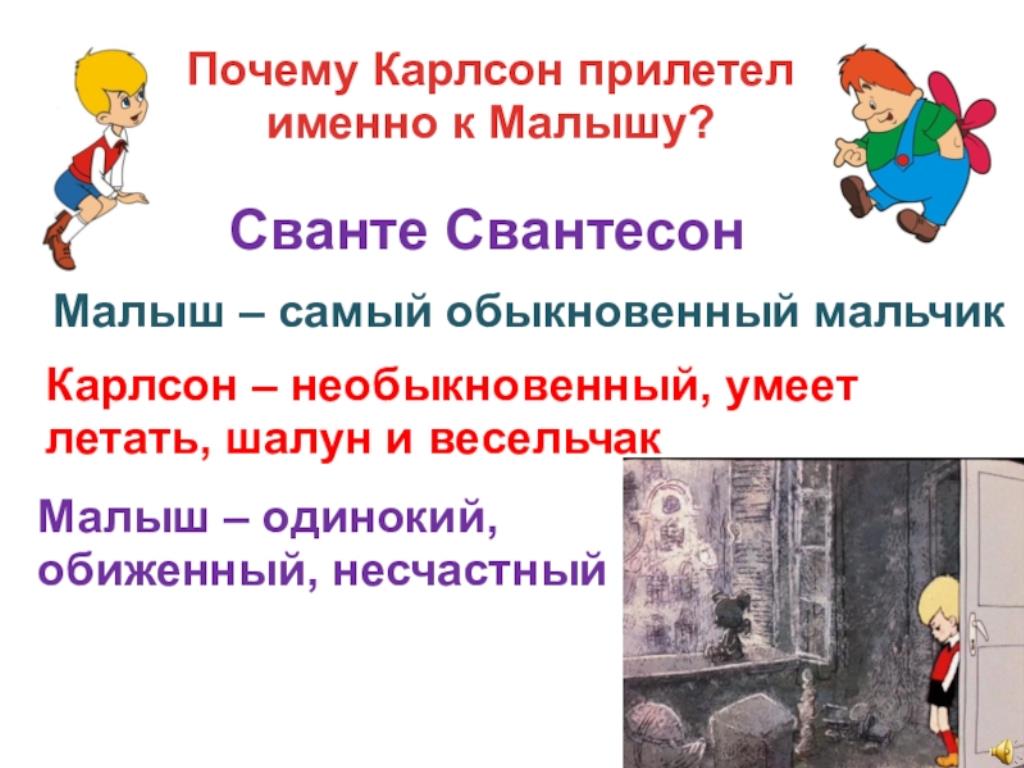 Почему Карлсон прилетел именно к Малышу?

Сванте Свантесон

Малыш – самый обыкновенный мальчик

Карлсон – необыкновенный, умеет летать, шалун и весельчак

Малыш – одинокий, обиженный, несчастный